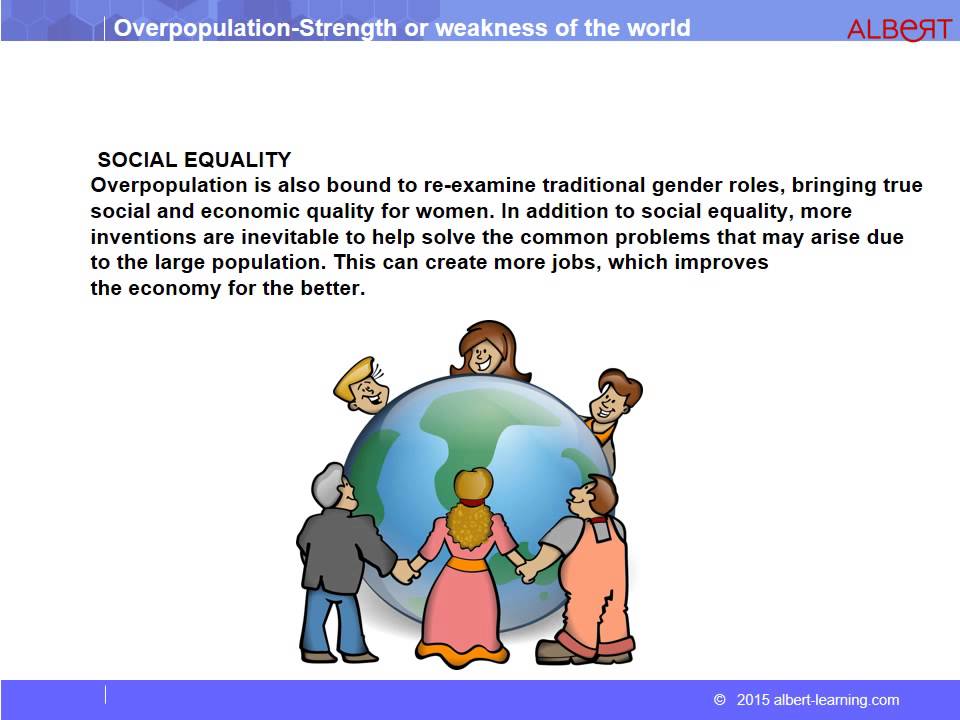 Overpopulation-Strength or weakness of the world

ALBERT

SOCIAL EQUALITY
Overpopulation is also bound to re-examine traditional gender roles, bringing true social and economic quality for women. In addition to social equality, more inventions are inevitable to help solve the common problems that may arise due to the large population. This can create more jobs, which improves the economy for the better.

© 2015 albert-learning.com